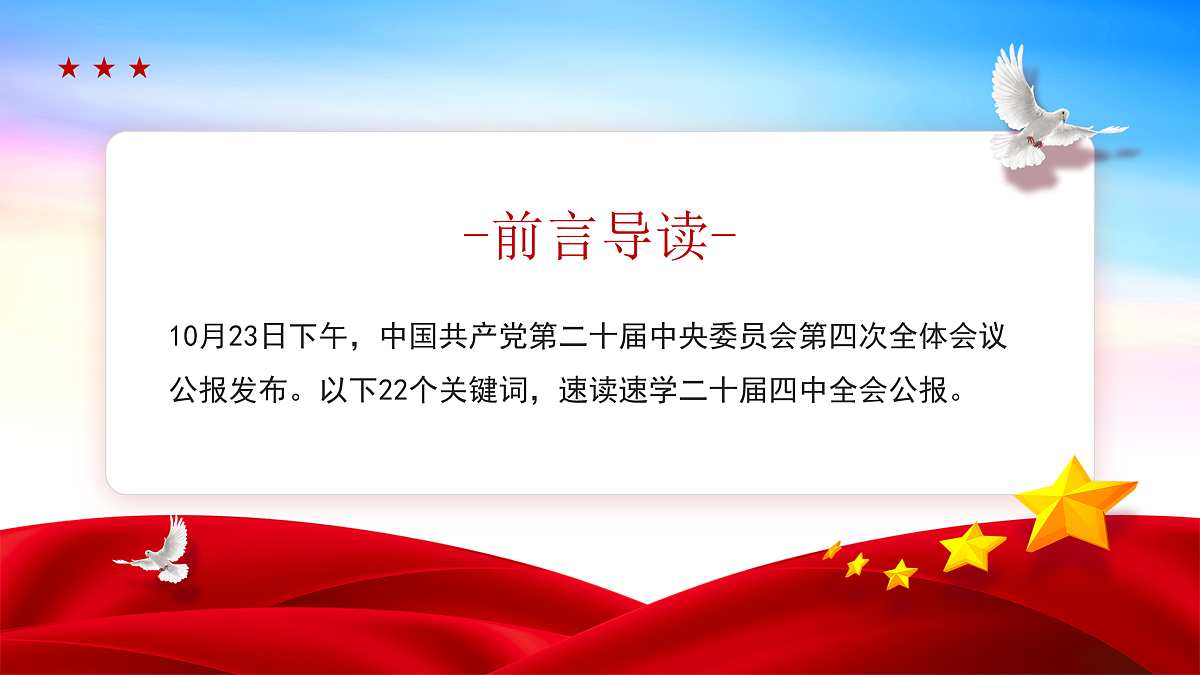 -前言导读-

10月23日下午，中国共产党第二十届中央委员会第四次全体会议公报发布。以下22个关键词，速读速学二十届四中全会公报。